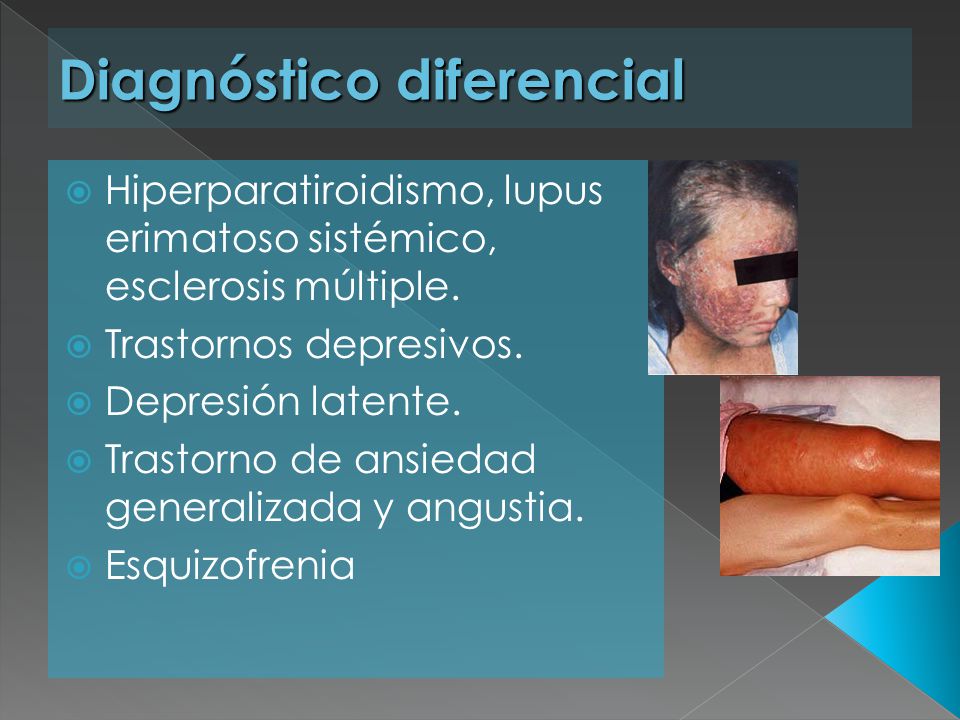 Diagnóstico diferencial

Hiperparatiroidismo, lupus erimatoso sistémico, esclerosis múltiple.
Trastornos depresivos.
Depresión latente.
Trastorno de ansiedad generalizada y angustia.
Esquizofrenia